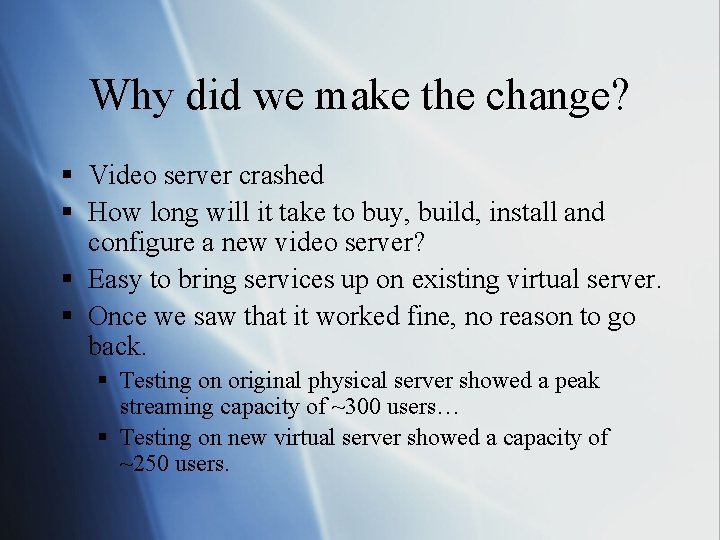 Why did we make the change?

▪ Video server crashed
▪ How long will it take to buy, build, install and configure a new video server?
▪ Easy to bring services up on existing virtual server.
▪ Once we saw that it worked fine, no reason to go back.
  ▪ Testing on original physical server showed a peak streaming capacity of ~300 users…
  ▪ Testing on new virtual server showed a capacity of ~250 users.